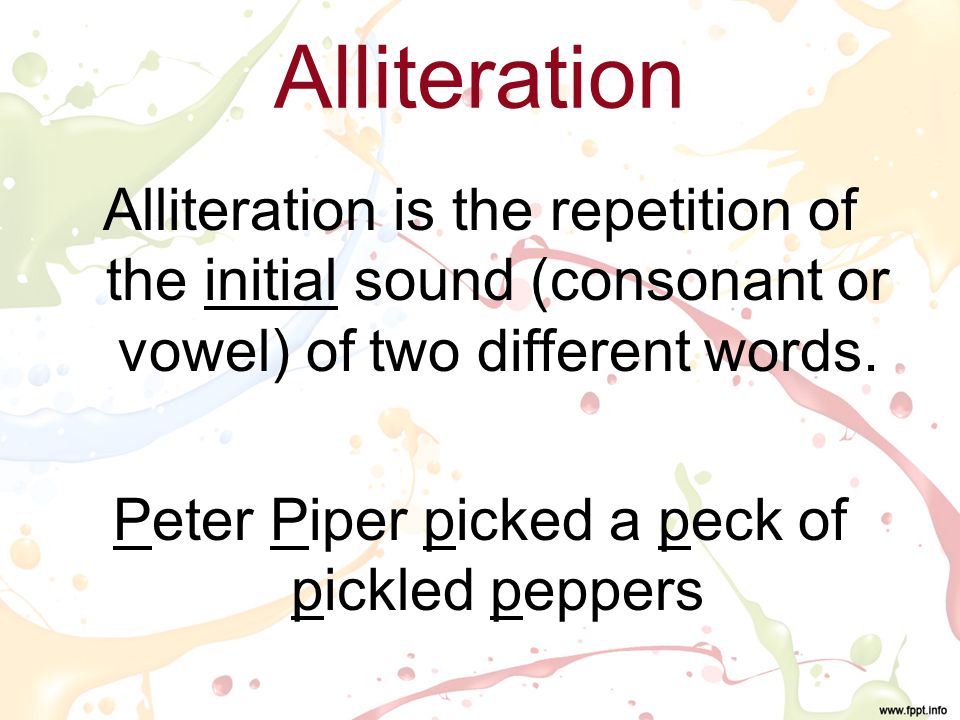 Alliteration

Alliteration is the repetition of the initial sound (consonant or vowel) of two different words.

Peter Piper picked a peck of pickled peppers

www.fppt.info